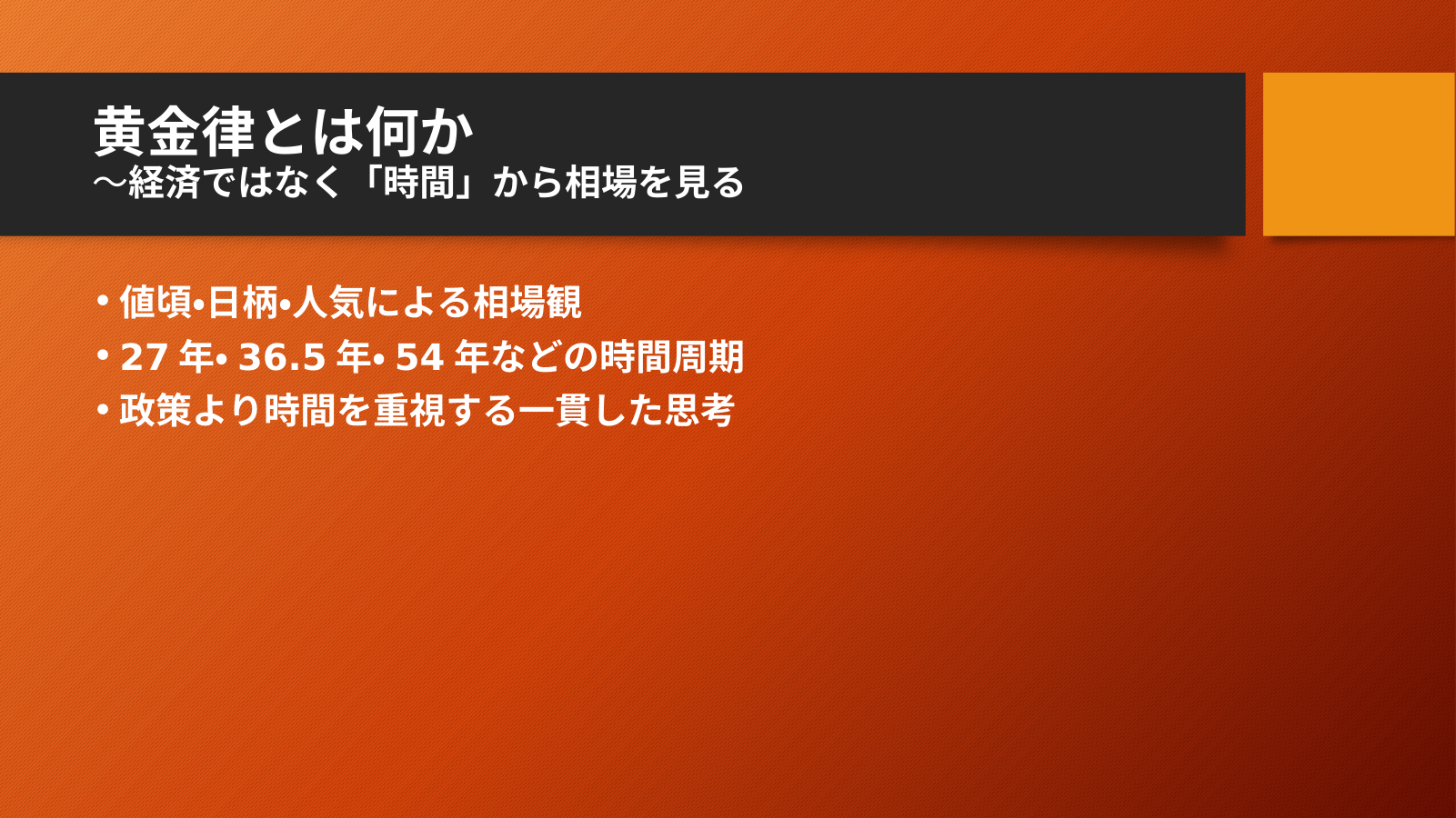 黄金律とは何か
～経済ではなく「時間」から相場を見る

• 値頃•日柄•人気による相場観
• 27 年• 36.5 年• 54 年などの時間周期
• 政策より時間を重視する一貫した思考